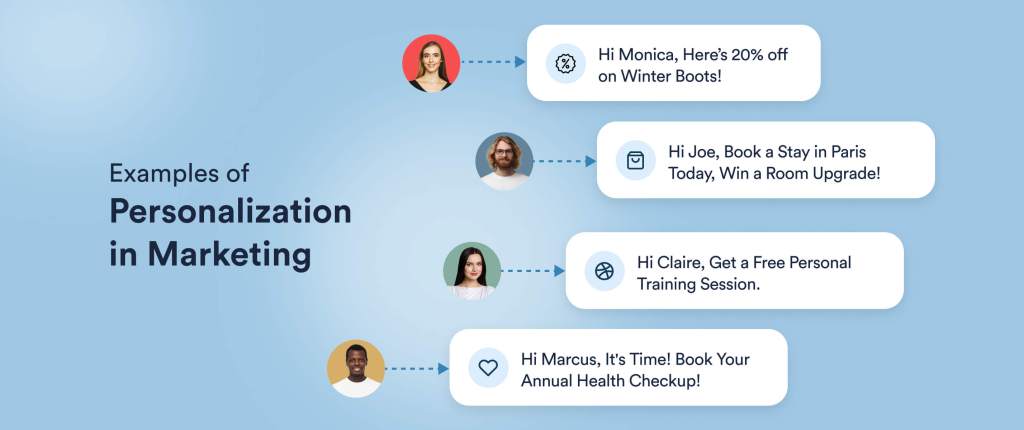 Examples of
Personalization in Marketing

Hi Monica, Here's 20% off on Winter Boots!

Hi Joe, Book a Stay in Paris Today, Win a Room Upgrade!

Hi Claire, Get a Free Personal Training Session.

Hi Marcus, It's Time! Book Your Annual Health Checkup!